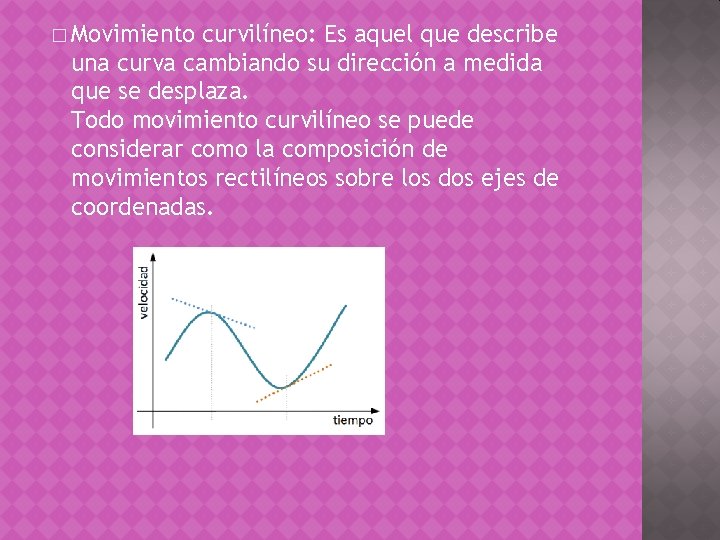 □ Movimiento curvilíneo: Es aquel que describe una curva cambiando su dirección a medida que se desplaza.
Todo movimiento curvilíneo se puede considerar como la composición de movimientos rectilíneos sobre los dos ejes de coordenadas.

velocidad

tiempo